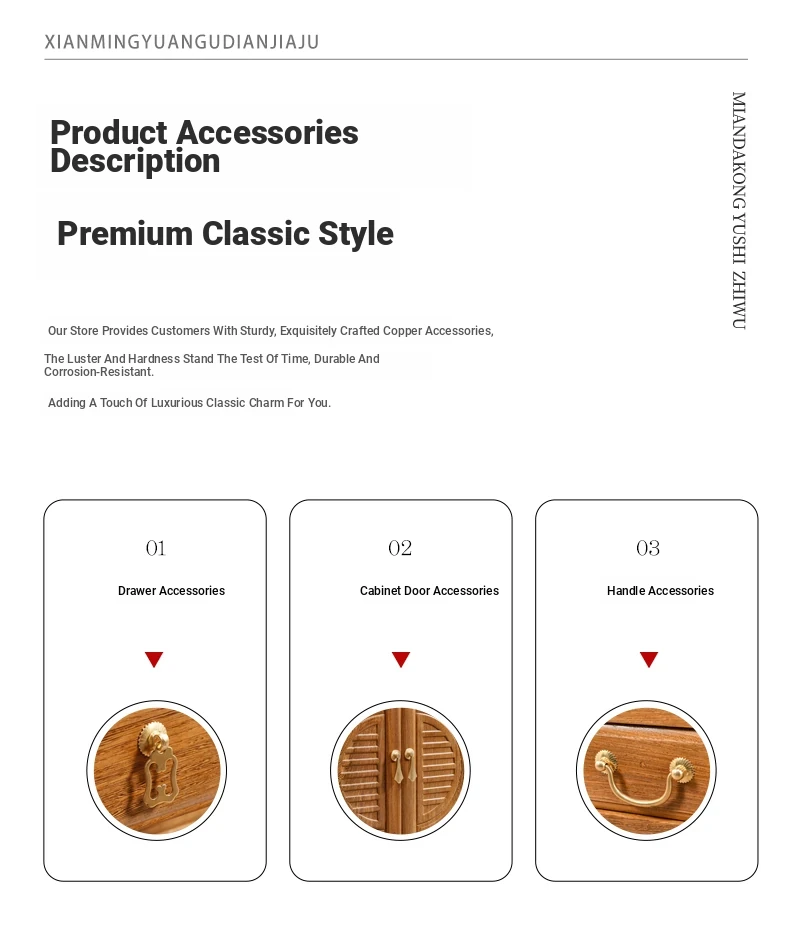 XIANMINGYUANGUDIANJIAJU

Product Accessories Description

Premium Classic Style

MIANDAKONG YUSHI ZHIWU

Our Store Provides Customers With Sturdy, Exquisitely Crafted Copper Accessories,

The Luster And Hardness Stand The Test Of Time, Durable And Corrosion-Resistant.

Adding A Touch Of Luxurious Classic Charm For You.

01

Drawer Accessories

02

Cabinet Door Accessories

03

Handle Accessories